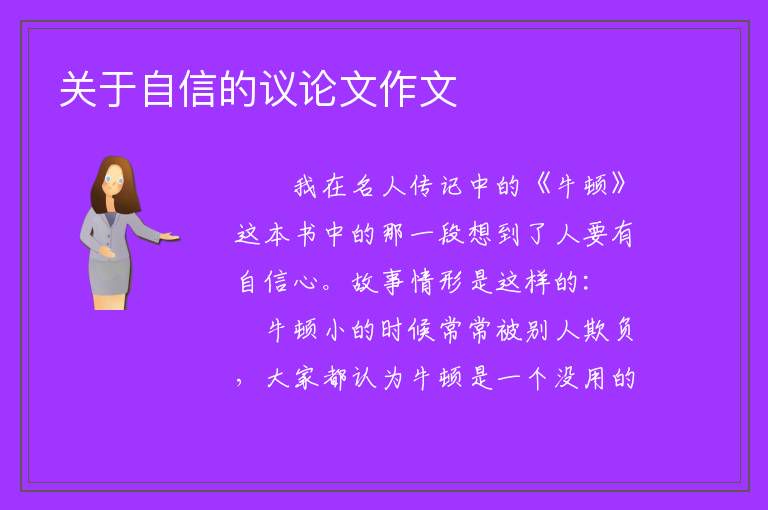 关于自信的议论文作文

我在名人传记中的《牛顿》这本书中的那一段想到了人要有自信心。故事情形是这样的：

牛顿小的时候常常被别人欺负，大家都认为牛顿是一个没用的